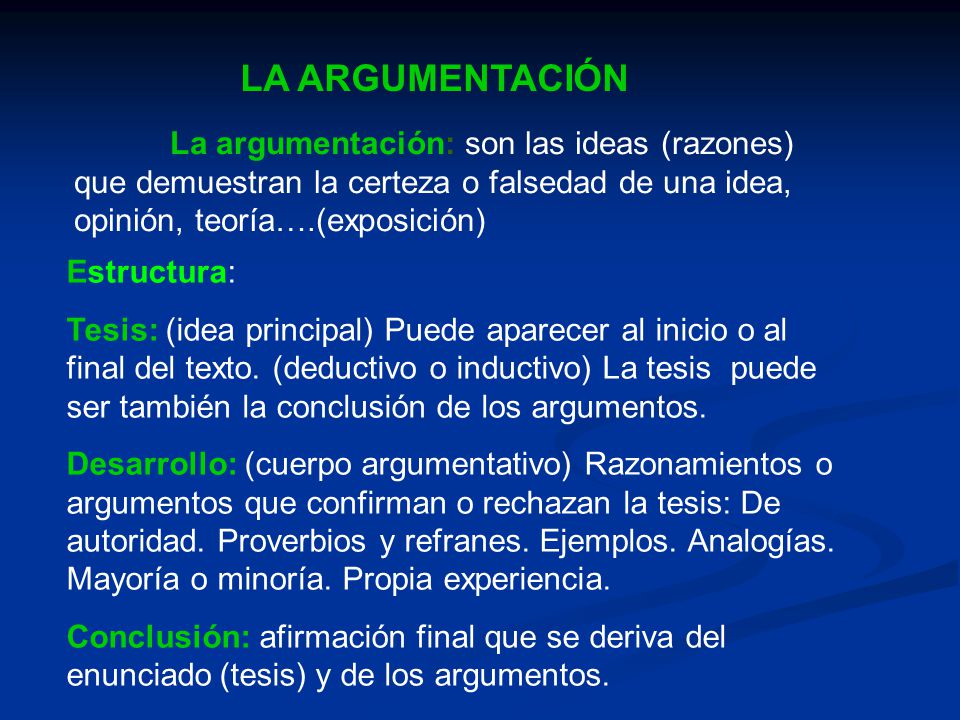 LA ARGUMENTACIÓN

La argumentación: son las ideas (razones) que demuestran la certeza o falsedad de una idea, opinión, teoría….(exposición)

Estructura:

Tesis: (idea principal) Puede aparecer al inicio o al final del texto. (deductivo o inductivo) La tesis puede ser también la conclusión de los argumentos.

Desarrollo: (cuerpo argumentativo) Razonamientos o argumentos que confirman o rechazan la tesis: De autoridad. Proverbios y refranes. Ejemplos. Analogías. Mayoría o minoría. Propia experiencia.

Conclusión: afirmación final que se deriva del enunciado (tesis) y de los argumentos.